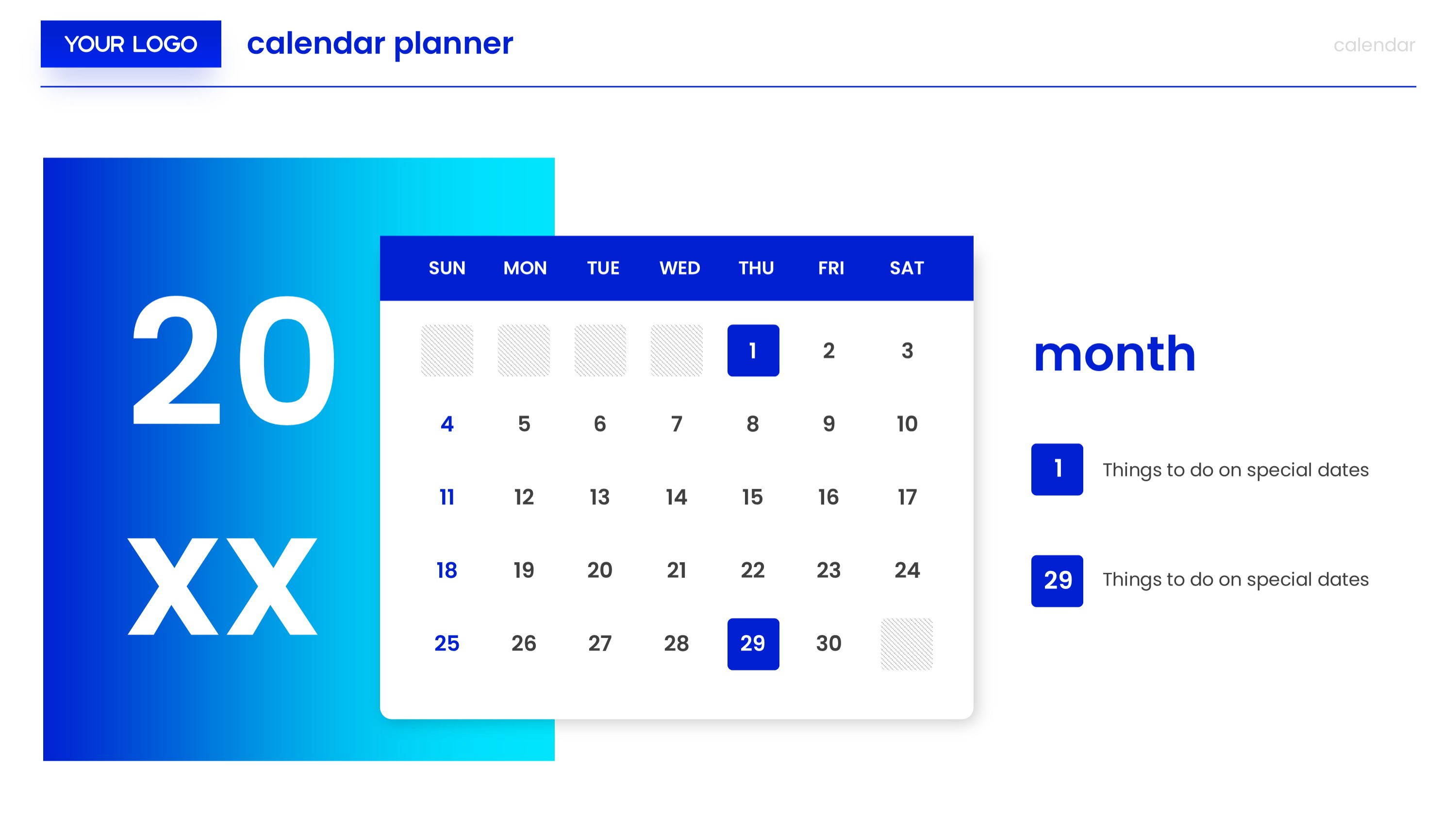 YOUR LOGO calendar planner

calendar

20
XX

| SUN | MON | TUE | WED | THU | FRI | SAT |
|---|---|---|---|---|---|---|
| | | | | 1 | 2 | 3 |
| 4 | 5 | 6 | 7 | 8 | 9 | 10 |
| 11 | 12 | 13 | 14 | 15 | 16 | 17 |
| 18 | 19 | 20 | 21 | 22 | 23 | 24 |
| 25 | 26 | 27 | 28 | 29 | 30 | |

month

1 Things to do on special dates

29 Things to do on special dates